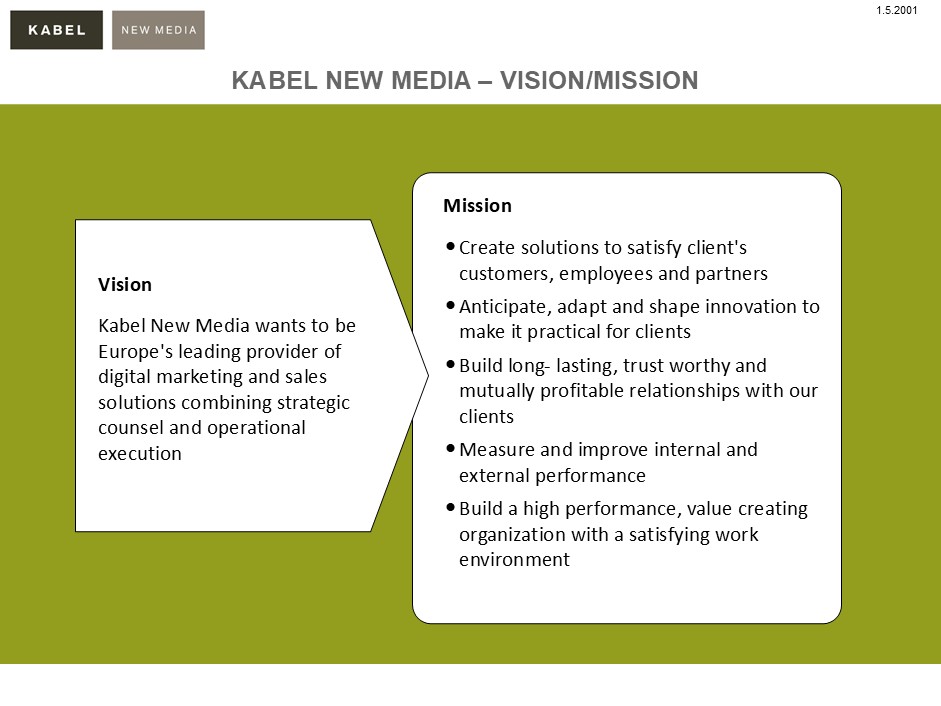 KABEL NEW MEDIA

1.5.2001

KABEL NEW MEDIA – VISION/MISSION

Vision

Kabel New Media wants to be Europe's leading provider of digital marketing and sales solutions combining strategic counsel and operational execution

Mission

• Create solutions to satisfy client's customers, employees and partners

• Anticipate, adapt and shape innovation to make it practical for clients

• Build long- lasting, trust worthy and mutually profitable relationships with our clients

• Measure and improve internal and external performance

• Build a high performance, value creating organization with a satisfying work environment